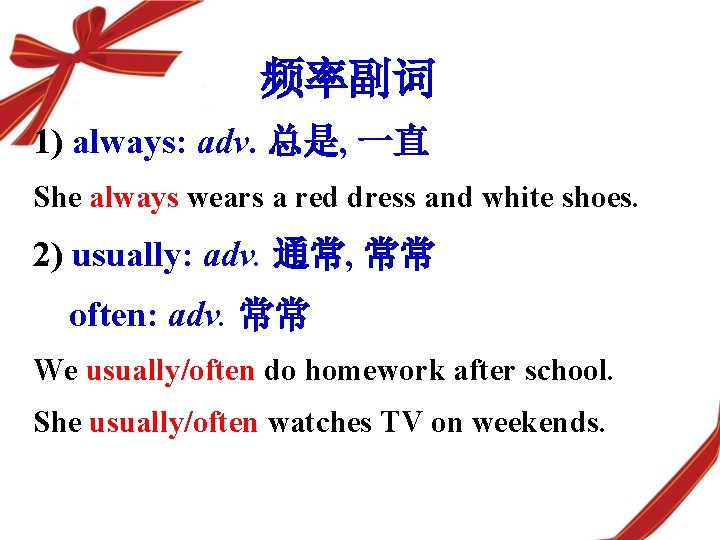 频率副词

1) always: adv. 总是, 一直

She always wears a red dress and white shoes.

2) usually: adv. 通常, 常常

often: adv. 常常

We usually/often do homework after school.

She usually/often watches TV on weekends.